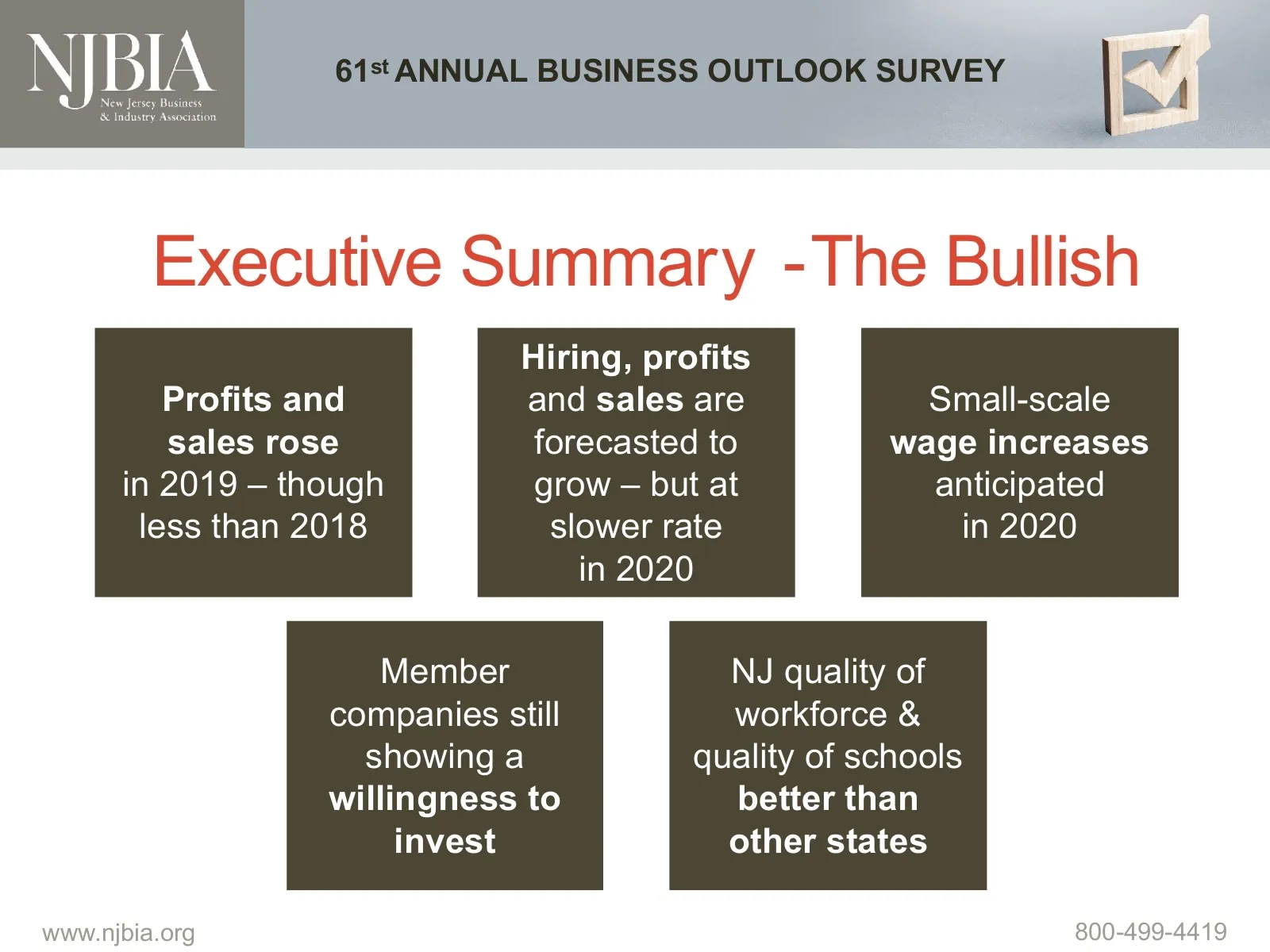 NJBIA
New Jersey Business & Industry Association

61st ANNUAL BUSINESS OUTLOOK SURVEY

Executive Summary - The Bullish

Profits and sales rose in 2019 – though less than 2018

Hiring, profits and sales are forecasted to grow – but at slower rate in 2020

Small-scale wage increases anticipated in 2020

Member companies still showing a willingness to invest

NJ quality of workforce & quality of schools better than other states

www.njbia.org

800-499-4419